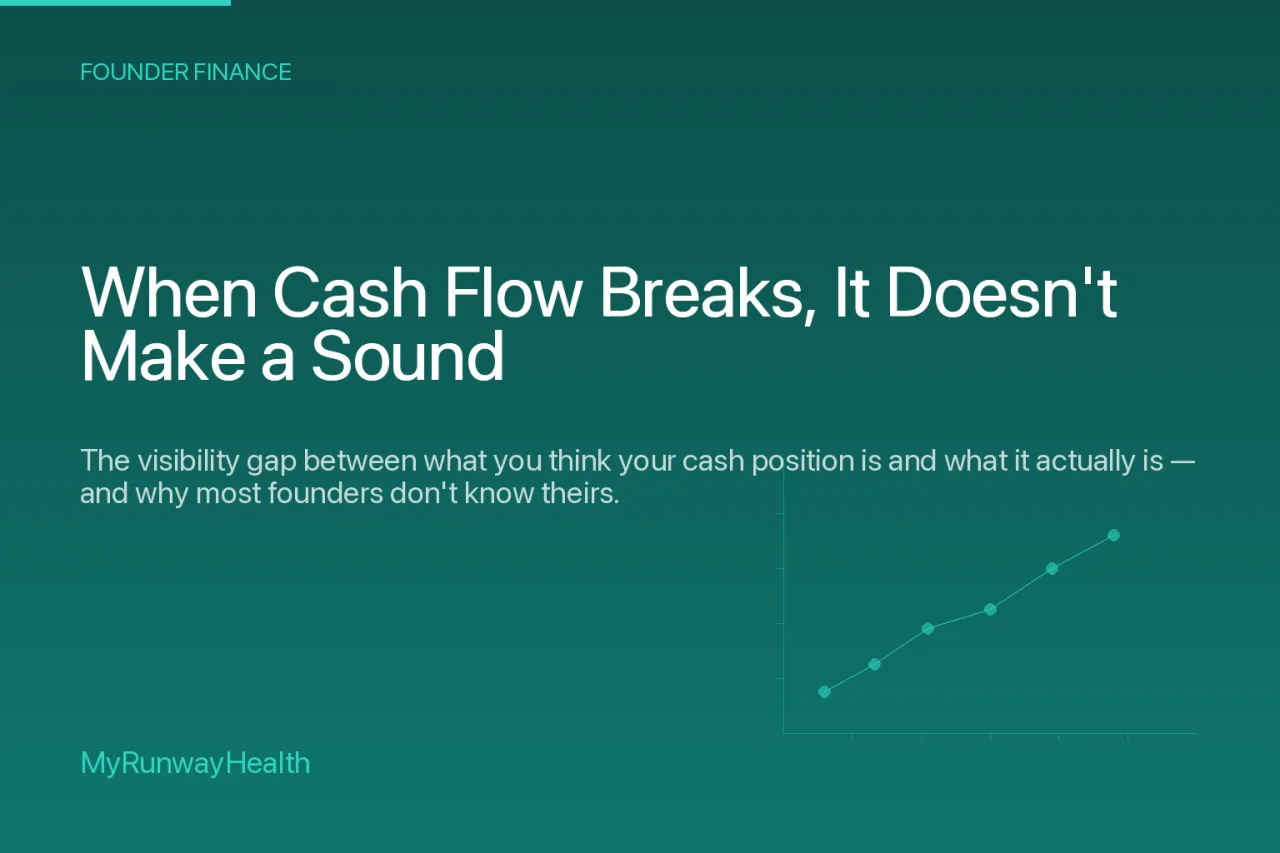 FOUNDER FINANCE

When Cash Flow Breaks, It Doesn't Make a Sound

The visibility gap between what you think your cash position is and what it actually is — and why most founders don't know theirs.

MyRunwayHealth